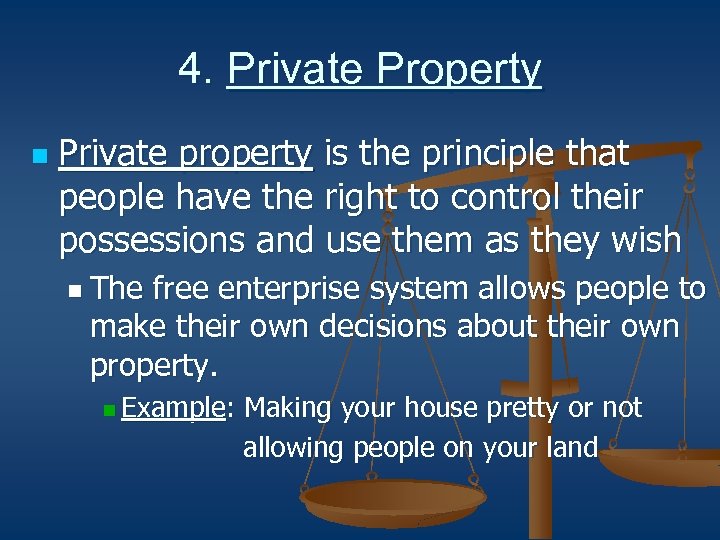 4. Private Property

Private property is the principle that people have the right to control their possessions and use them as they wish

The free enterprise system allows people to make their own decisions about their own property.

Example: Making your house pretty or not allowing people on your land